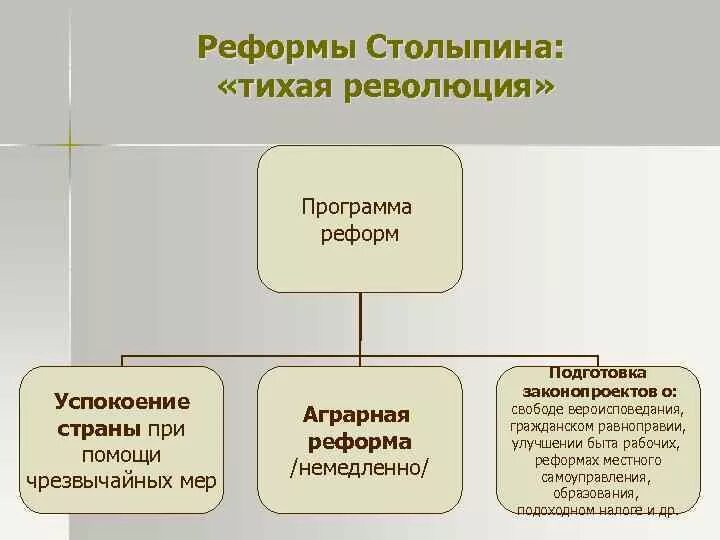 Реформы Столыпина: «тихая революция»

Программа реформ

Успокоение страны при помощи чрезвычайных мер

Аграрная реформа /немедленно/

Подготовка законопроектов о: свободе вероисповедания, гражданском равноправии, улучшении быта рабочих, реформах местного самоуправления, образования, подоходном налоге и др.